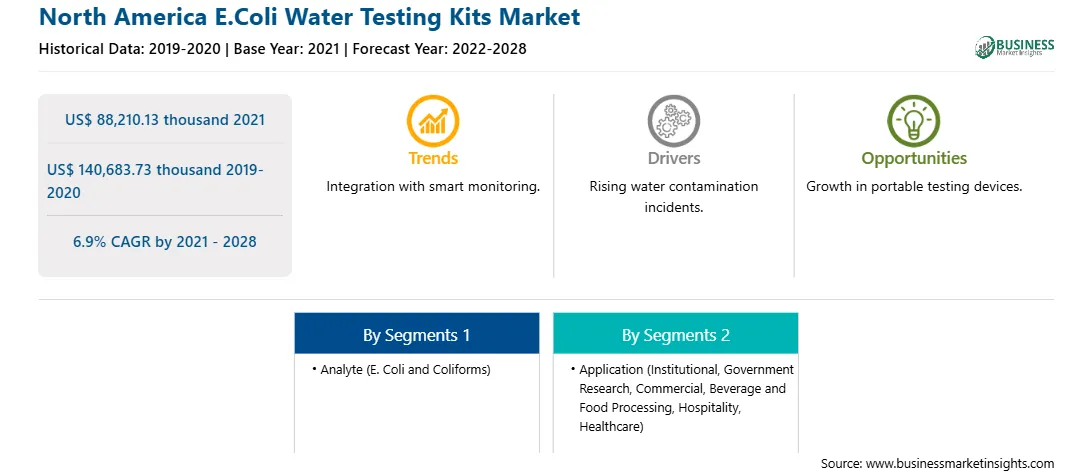 North America E.Coli Water Testing Kits Market

Historical Data: 2019-2020 | Base Year: 2021 | Forecast Year: 2022-2028

BUSINESS Market Insights

US$ 88,210.13 thousand 2021

US$ 140,683.73 thousand 2019-2020

6.9% CAGR by 2021 - 2028

Trends
Integration with smart monitoring.

Drivers
Rising water contamination incidents.

Opportunities
Growth in portable testing devices.

By Segments 1
• Analyte (E. Coli and Coliforms)

By Segments 2
• Application (Institutional, Government Research, Commercial, Beverage and Food Processing, Hospitality, Healthcare)

Source: www.businessmarketinsights.com